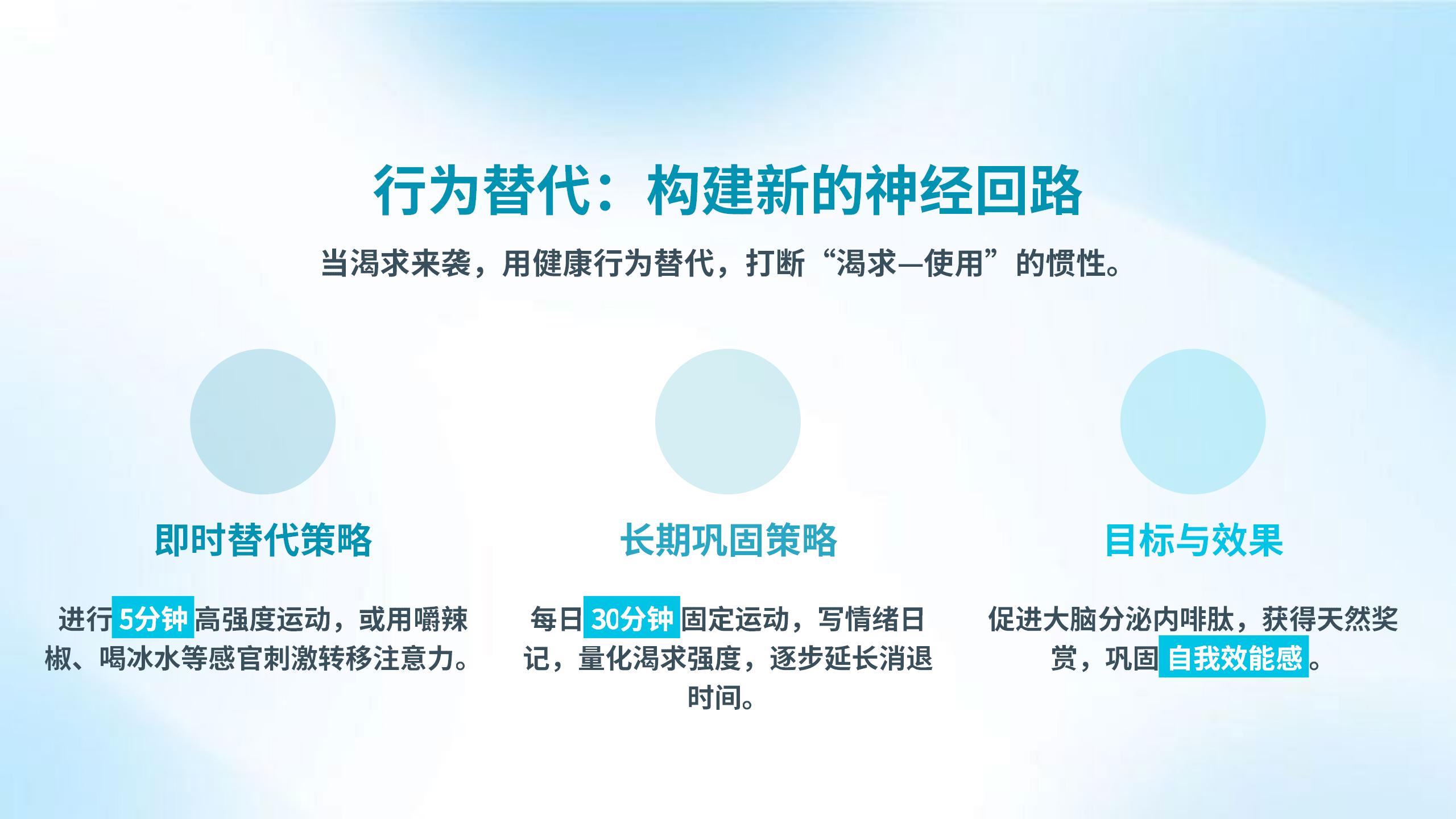 行为替代：构建新的神经回路

当渴求来袭，用健康行为替代，打断“渴求—使用”的惯性。

即时替代策略

进行5分钟高强度运动，或用嚼辣椒、喝冰水等感官刺激转移注意力。

长期巩固策略

每日30分钟固定运动，写情绪日记，量化渴求强度，逐步延长消退时间。

目标与效果

促进大脑分泌内啡肽，获得天然奖赏，巩固自我效能感。